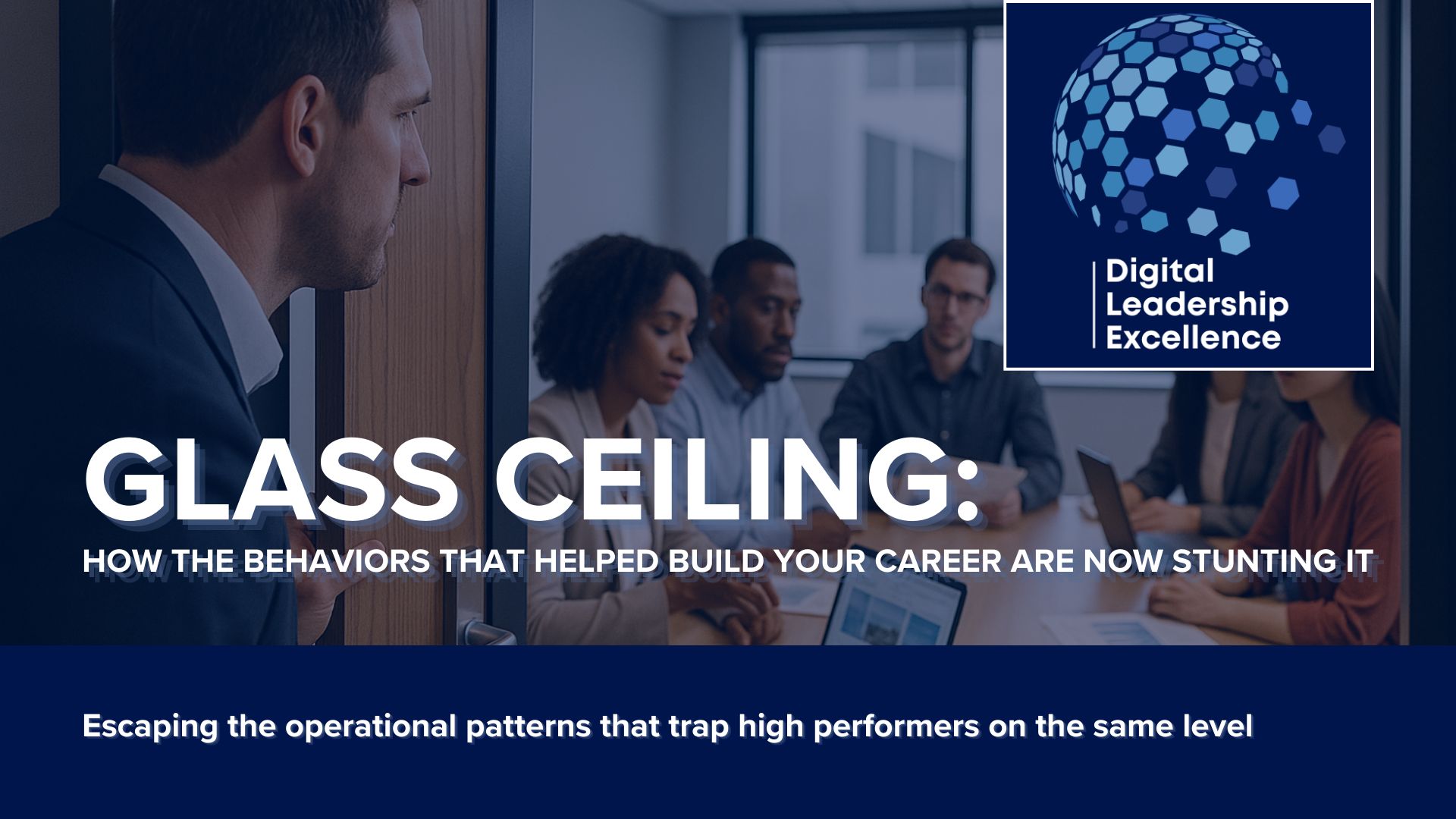 Digital Leadership Excellence

GLASS CEILING:

HOW THE BEHAVIORS THAT HELPED BUILD YOUR CAREER ARE NOW STUNTING IT

Escaping the operational patterns that trap high performers on the same level